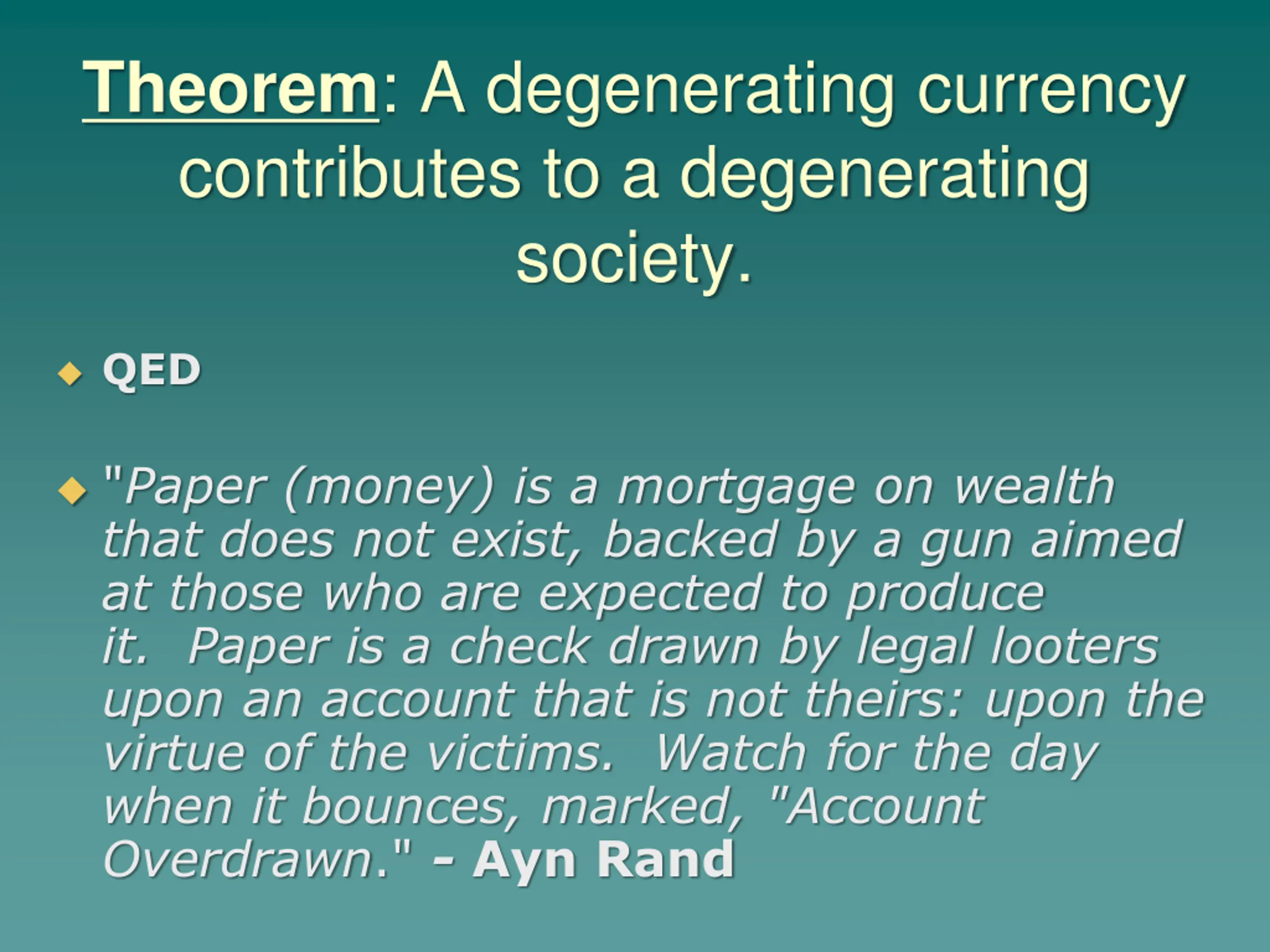 Theorem: A degenerating currency contributes to a degenerating society.

QED

"Paper (money) is a mortgage on wealth that does not exist, backed by a gun aimed at those who are expected to produce it. Paper is a check drawn by legal looters upon an account that is not theirs: upon the virtue of the victims. Watch for the day when it bounces, marked, "Account Overdrawn." - Ayn Rand